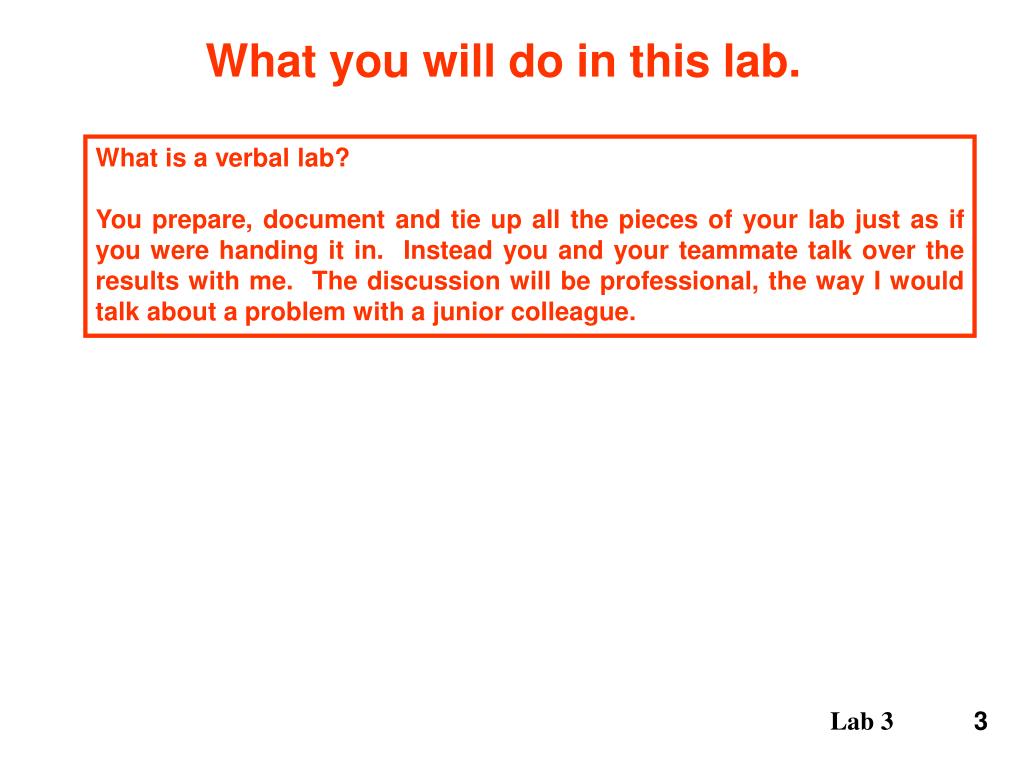 What you will do in this lab.

What is a verbal lab?

You prepare, document and tie up all the pieces of your lab just as if you were handing it in. Instead you and your teammate talk over the results with me. The discussion will be professional, the way I would talk about a problem with a junior colleague.

Lab 3

3